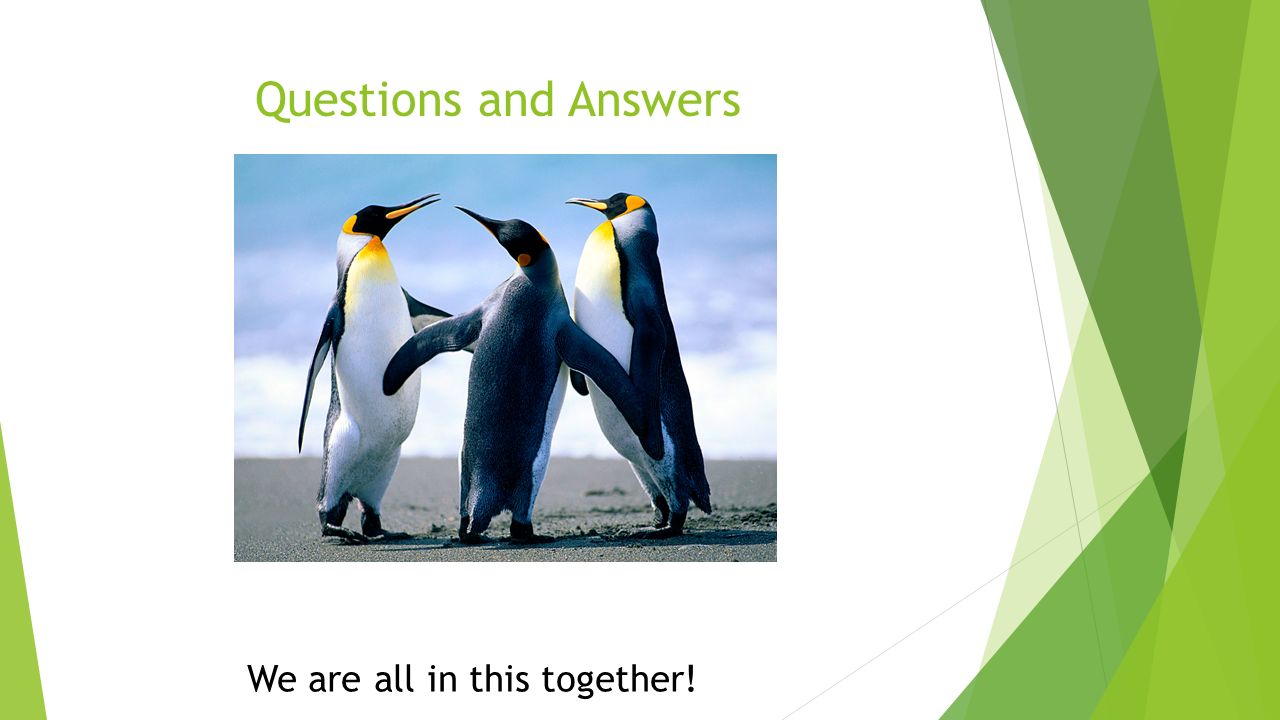 Questions and Answers

We are all in this together!